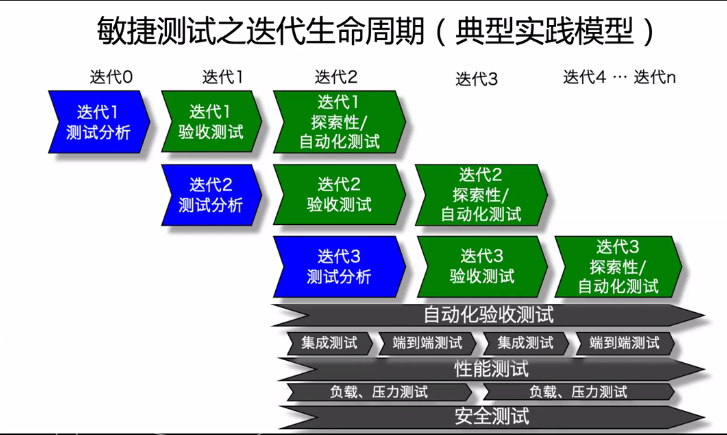 敏捷测试之迭代生命周期（典型实践模型）

迭代0

迭代1

迭代2

迭代3

迭代4 … 迭代n

迭代1
测试分析

迭代1
验收测试

迭代1
探索性/
自动化测试

迭代2
测试分析

迭代2
验收测试

迭代2
探索性/
自动化测试

迭代3
测试分析

迭代3
验收测试

迭代3
探索性/
自动化测试

自动化验收测试

集成测试

端到端测试

集成测试

端到端测试

性能测试

负载、压力测试

负载、压力测试

安全测试